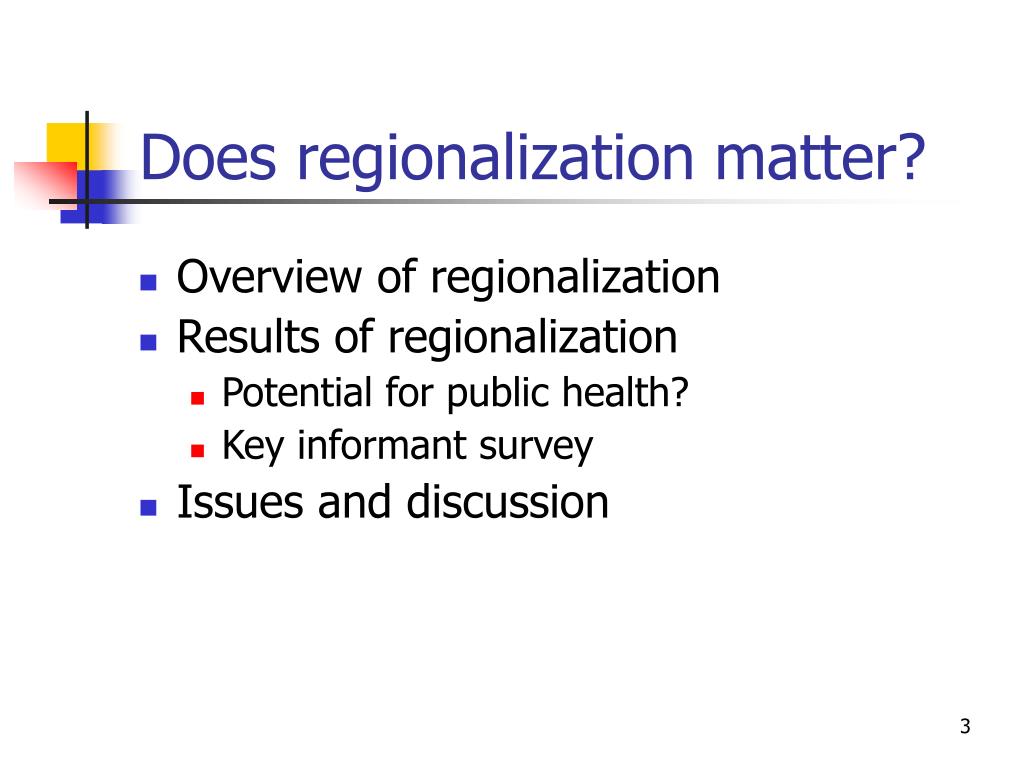 Does regionalization matter?

- Overview of regionalization
- Results of regionalization
  - Potential for public health?
  - Key informant survey
- Issues and discussion

3